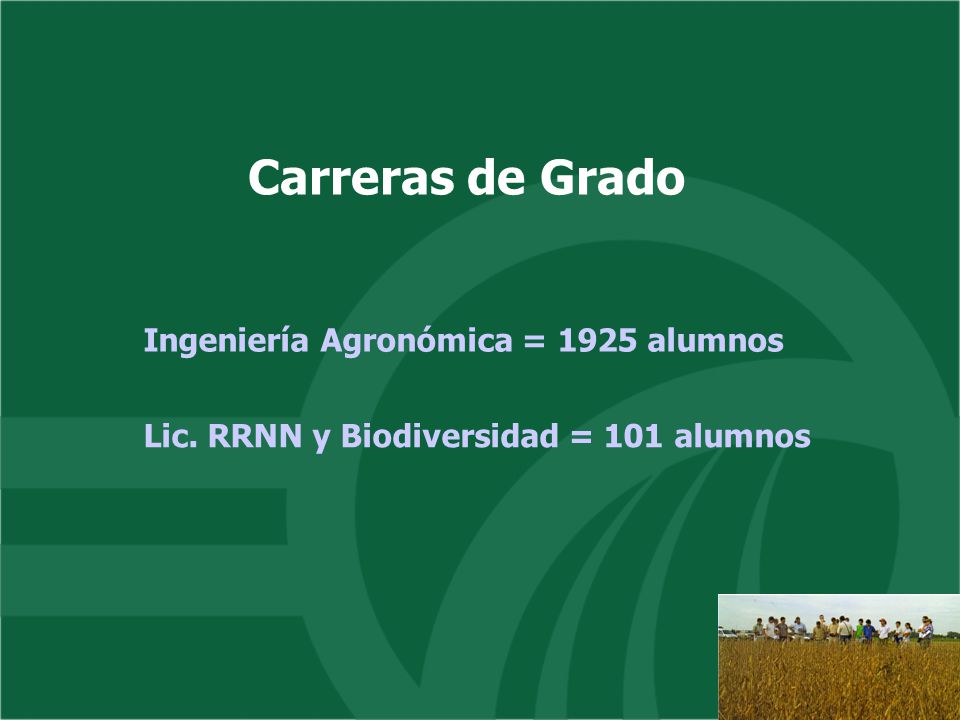 Carreras de Grado

Ingeniería Agronómica = 1925 alumnos

Lic. RRNN y Biodiversidad = 101 alumnos